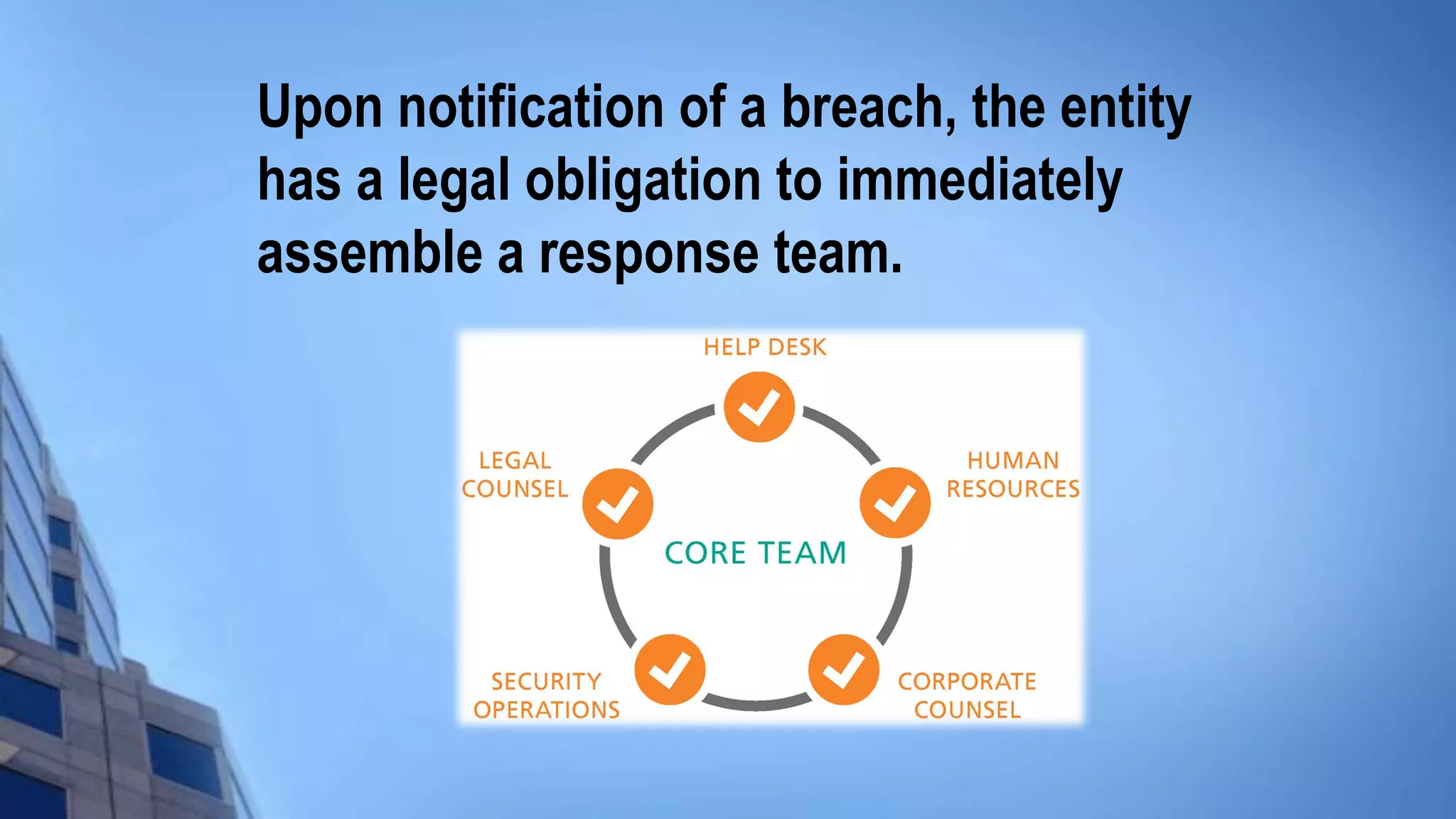 Upon notification of a breach, the entity has a legal obligation to immediately assemble a response team.

HELP DESK

LEGAL COUNSEL

HUMAN RESOURCES

CORE TEAM

SECURITY OPERATIONS

CORPORATE COUNSEL